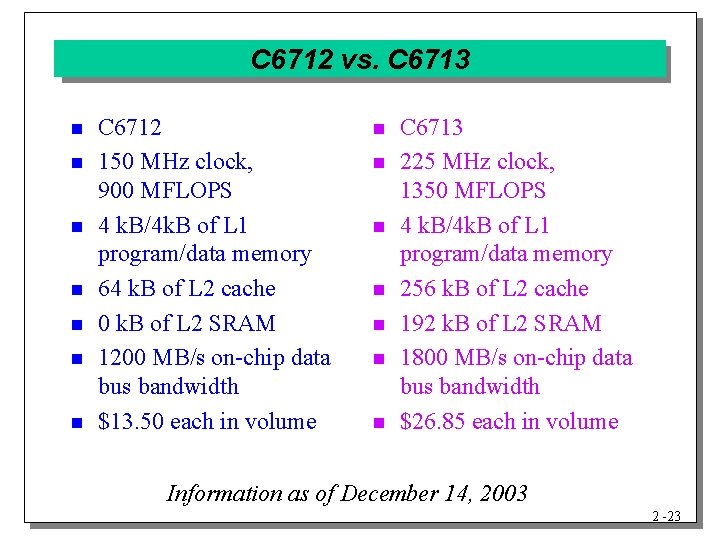 C6712 vs. C6713

- C6712
- 150 MHz clock, 900 MFLOPS
- 4 kB/4kB of L1 program/data memory
- 64 kB of L2 cache
- 0 kB of L2 SRAM
- 1200 MB/s on-chip data bus bandwidth
- \$13.50 each in volume

- C6713
- 225 MHz clock, 1350 MFLOPS
- 4 kB/4kB of L1 program/data memory
- 256 kB of L2 cache
- 192 kB of L2 SRAM
- 1800 MB/s on-chip data bus bandwidth
- \$26.85 each in volume

Information as of December 14, 2003

2 -23